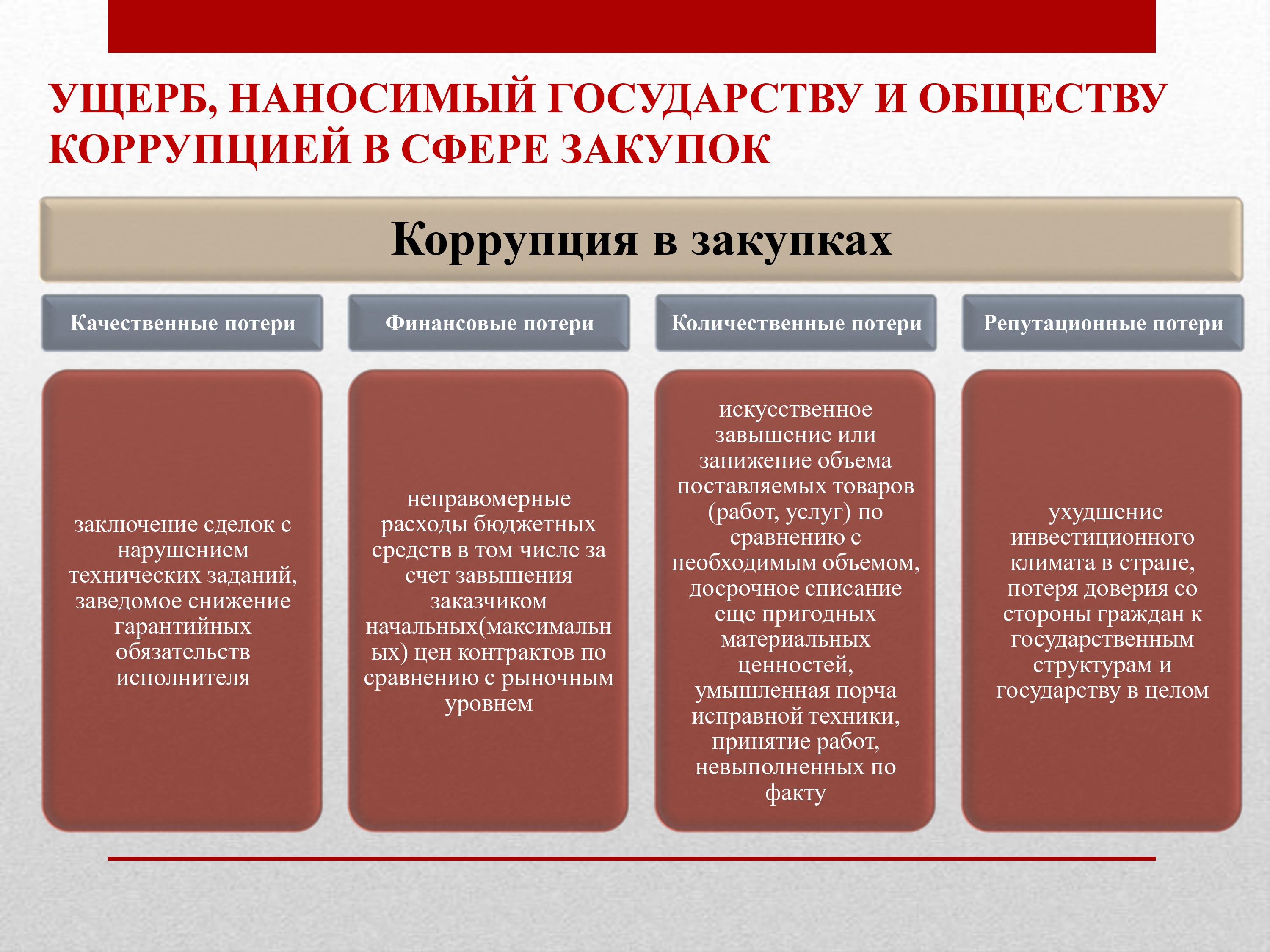 УЩЕРБ, НАНОСИМЫЙ ГОСУДАРСТВУ И ОБЩЕСТВУ КОРРУПЦИЕЙ В СФЕРЕ ЗАКУПОК

Коррупция в закупках

Качественные потери

заключение сделок с нарушением технических заданий, заведомое снижение гарантийных обязательств исполнителя

Финансовые потери

неправомерные расходы бюджетных средств в том числе за счет завышения заказчиком начальных(максимальных) цен контрактов по сравнению с рыночным уровнем

Количественные потери

искусственное завышение или занижение объема поставляемых товаров (работ, услуг) по сравнению с необходимым объемом, досрочное списание еще пригодных материальных ценностей, умышленная порча исправной техники, принятие работ, невыполненных по факту

Репутационные потери

ухудшение инвестиционного климата в стране, потеря доверия со стороны граждан к государственным структурам и государству в целом